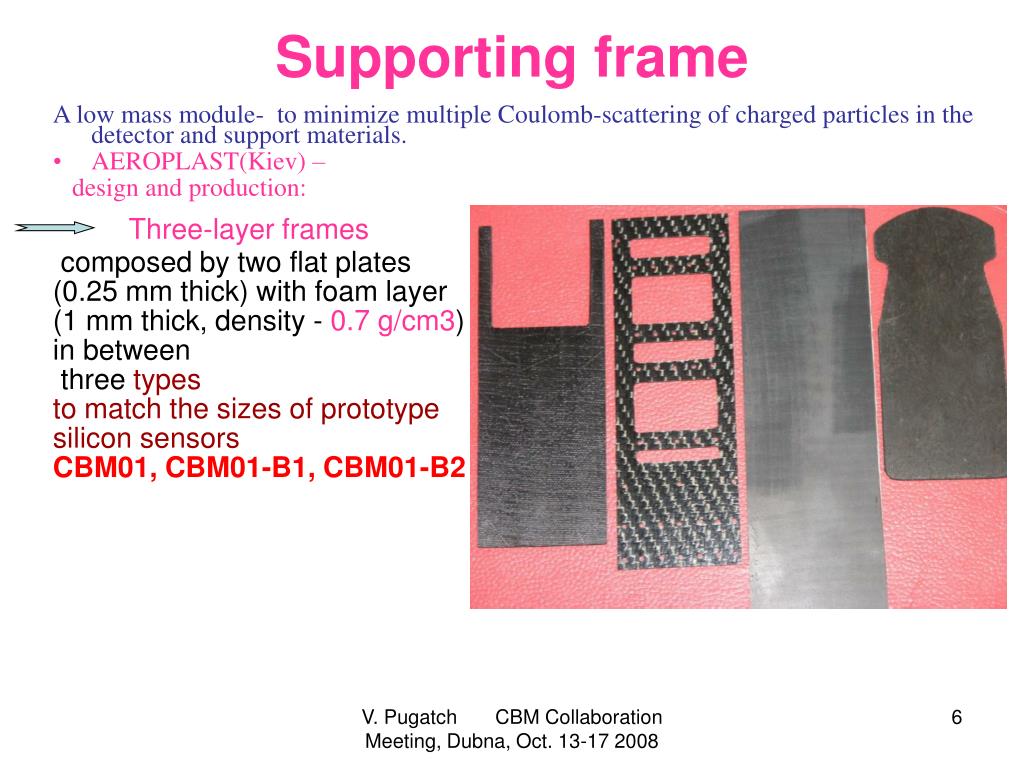 Supporting frame

A low mass module- to minimize multiple Coulomb-scattering of charged particles in the detector and support materials.

• AEROPLAST(Kiev) –
design and production:

Three-layer frames

composed by two flat plates (0.25 mm thick) with foam layer (1 mm thick, density - 0.7 g/cm3) in between

three types to match the sizes of prototype silicon sensors
CBM01, CBM01-B1, CBM01-B2

V. Pugatch CBM Collaboration Meeting, Dubna, Oct. 13-17 2008

6